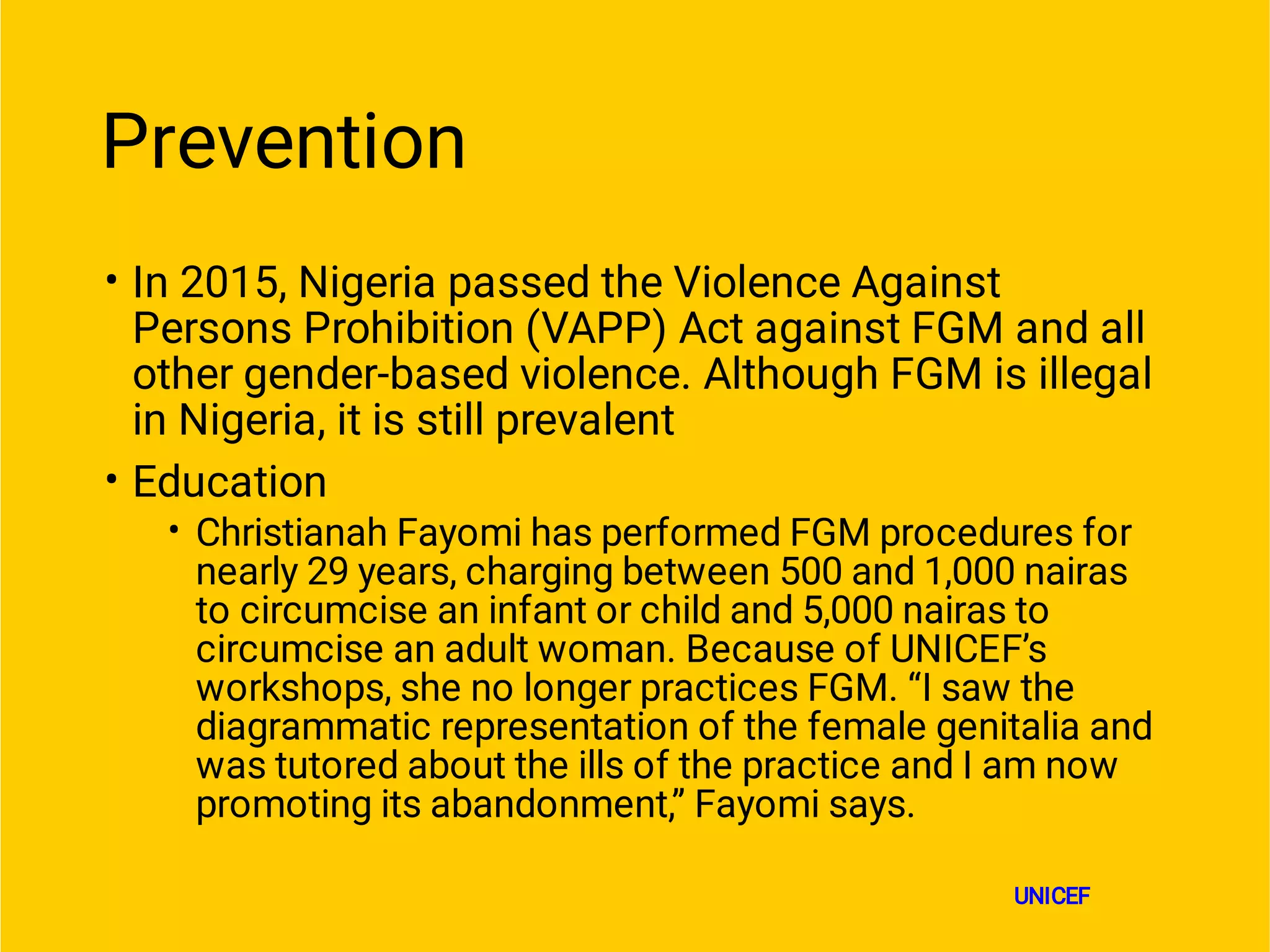 Prevention

• In 2015, Nigeria passed the Violence Against Persons Prohibition (VAPP) Act against FGM and all other gender-based violence. Although FGM is illegal in Nigeria, it is still prevalent

• Education

• Christianah Fayomi has performed FGM procedures for nearly 29 years, charging between 500 and 1,000 nairas to circumcise an infant or child and 5,000 nairas to circumcise an adult woman. Because of UNICEF’s workshops, she no longer practices FGM. “I saw the diagrammatic representation of the female genitalia and was tutored about the ills of the practice and I am now promoting its abandonment,” Fayomi says.

UNICEF